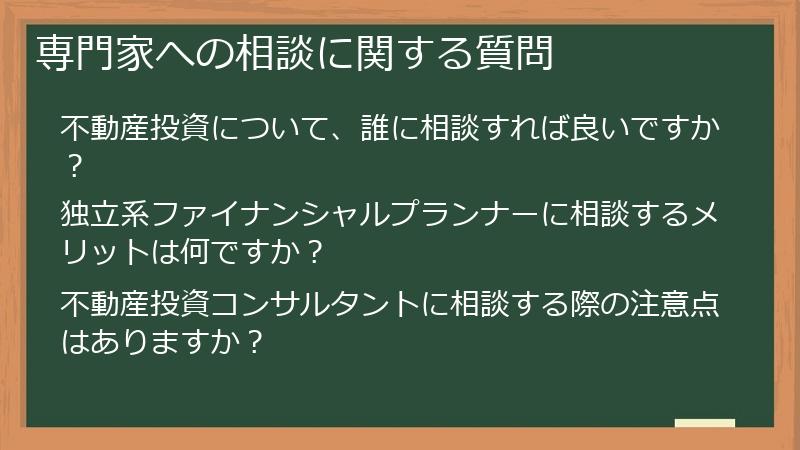 専門家への相談に関する質問

不動産投資について、誰に相談すれば良いですか？

独立系ファイナンシャルプランナーに相談するメリットは何ですか？

不動産投資コンサルタントに相談する際の注意点はありますか？